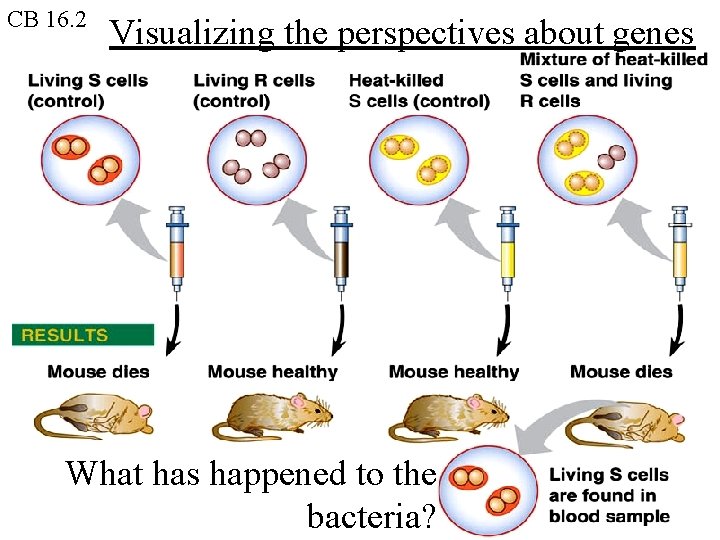 CB 16.2

Visualizing the perspectives about genes

Living S cells (control)

Living R cells (control)

Heat-killed S cells (control)

Mixture of heat-killed S cells and living R cells

RESULTS

Mouse dies

Mouse healthy

Mouse healthy

Mouse dies

What has happened to the bacteria?

Living S cells are found in blood sample